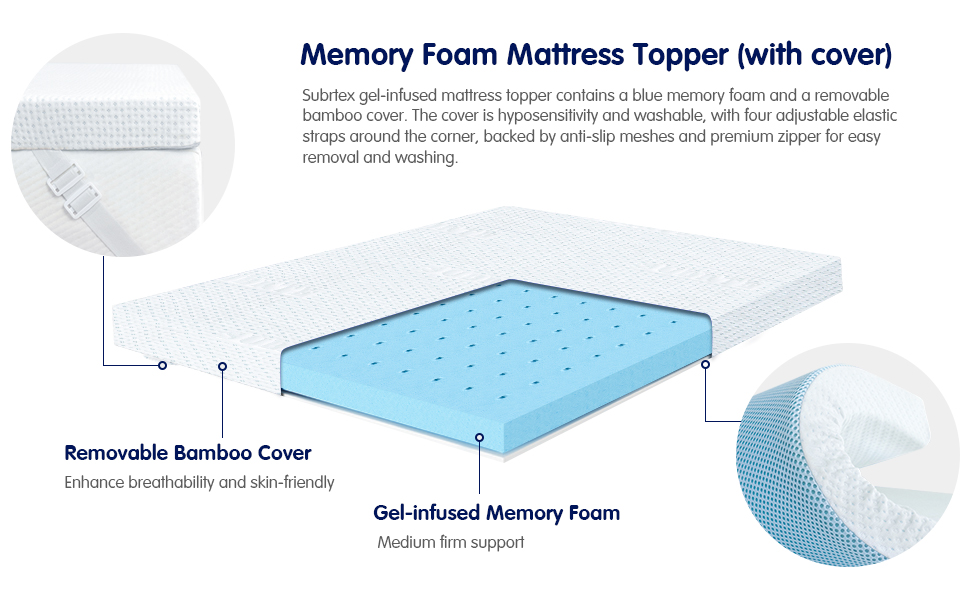 Memory Foam Mattress Topper (with cover)

Subrtex gel-infused mattress topper contains a blue memory foam and a removable bamboo cover. The cover is hyposensitivity and washable, with four adjustable elastic straps around the corner, backed by anti-slip meshes and premium zipper for easy removal and washing.

Removable Bamboo Cover

Enhance breathability and skin-friendly

Gel-infused Memory Foam

Medium firm support